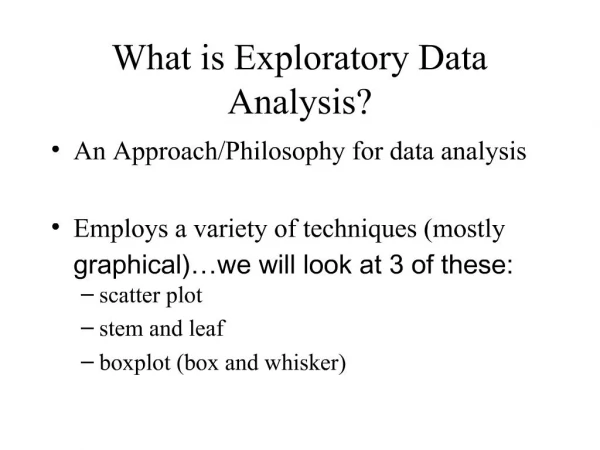 What is Exploratory Data Analysis?

• An Approach/Philosophy for data analysis

• Employs a variety of techniques (mostly graphical)…we will look at 3 of these:
– scatter plot
– stem and leaf
– boxplot (box and whisker)